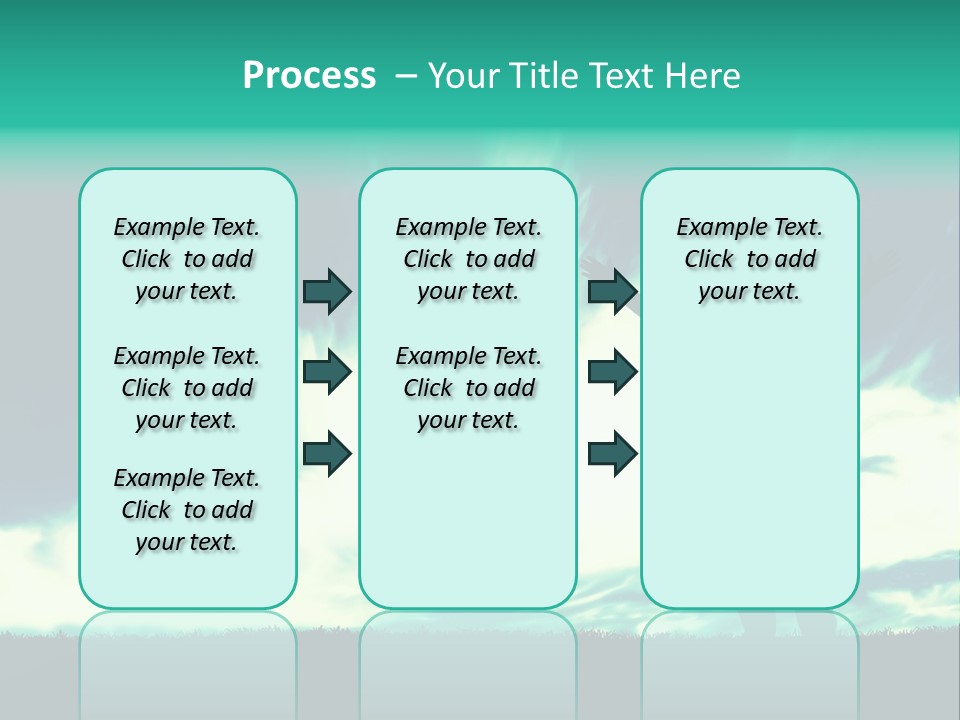 Process – Your Title Text Here

Example Text. Click to add your text.

Example Text. Click to add your text.

Example Text. Click to add your text.

Example Text. Click to add your text.

Example Text. Click to add your text.

Example Text. Click to add your text.